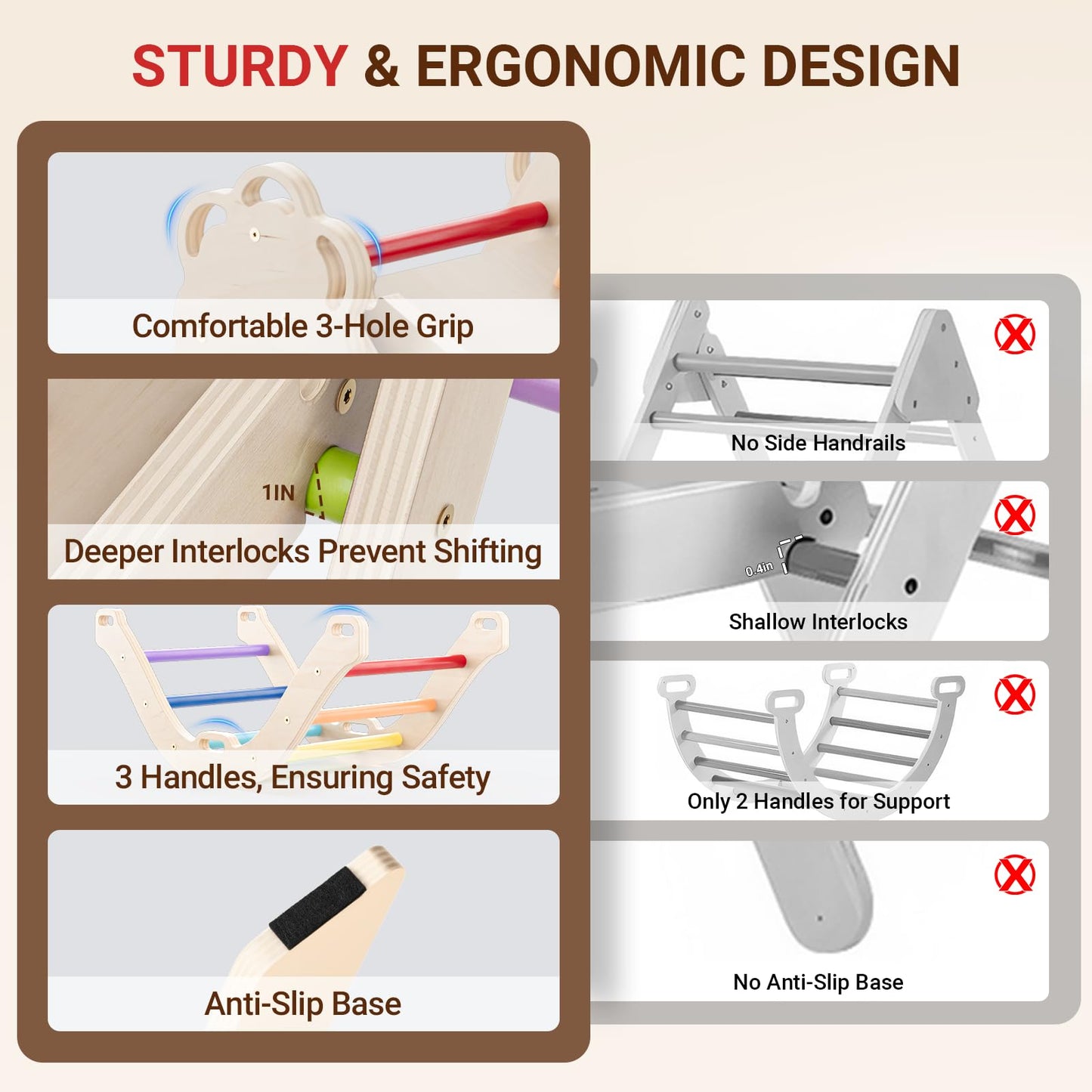 STURDY & ERGONOMIC DESIGN

Comfortable 3-Hole Grip

1IN

Deeper Interlocks Prevent Shifting

3 Handles, Ensuring Safety

Anti-Slip Base

No Side Handrails

0.4in

Shallow Interlocks

Only 2 Handles for Support

No Anti-Slip Base